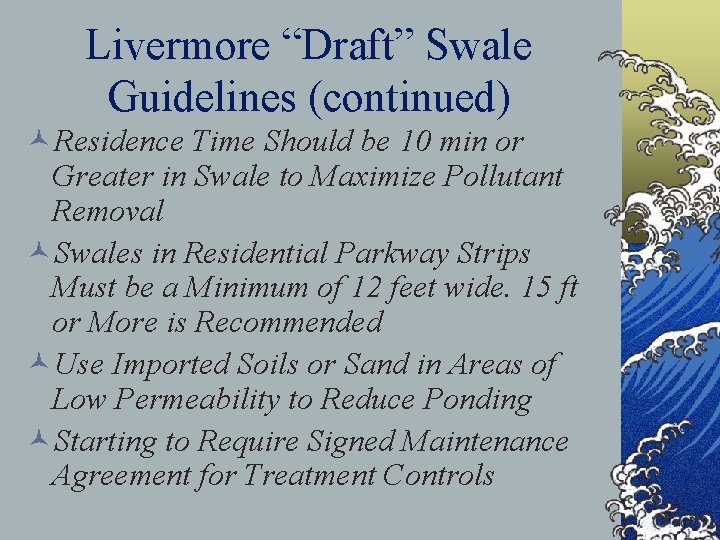 Livermore “Draft” Swale Guidelines (continued)

Residence Time Should be 10 min or Greater in Swale to Maximize Pollutant Removal

Swales in Residential Parkway Strips Must be a Minimum of 12 feet wide. 15 ft or More is Recommended

Use Imported Soils or Sand in Areas of Low Permeability to Reduce Ponding

Starting to Require Signed Maintenance Agreement for Treatment Controls